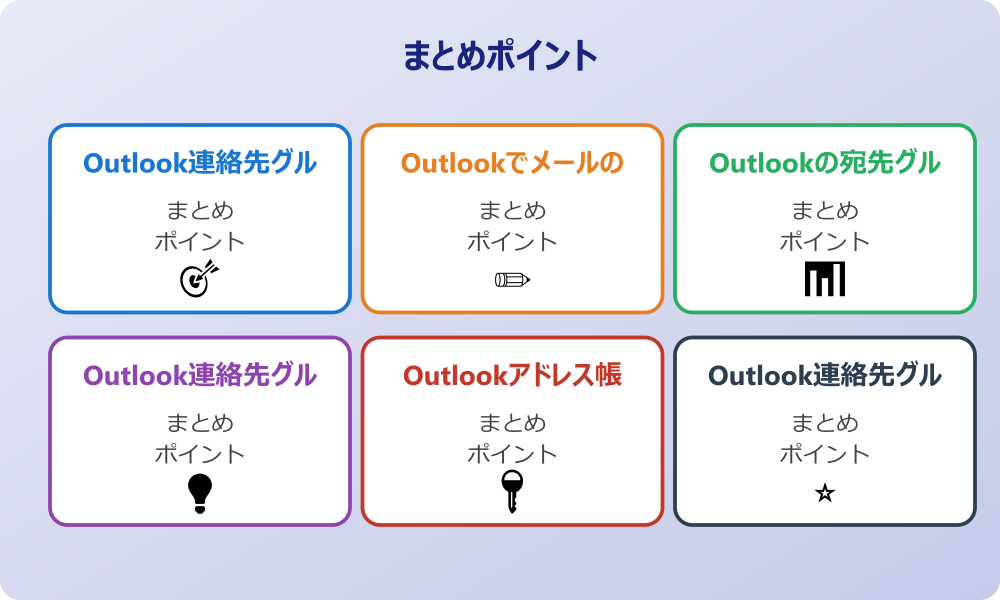 まとめポイント

Outlook連絡先グル

まとめ
ポイント

Outlookでメールの

まとめ
ポイント

Outlookの宛先グル

まとめ
ポイント

Outlook連絡先グル

まとめ
ポイント

Outlookアドレス帳

まとめ
ポイント

Outlook連絡先グル

まとめ
ポイント